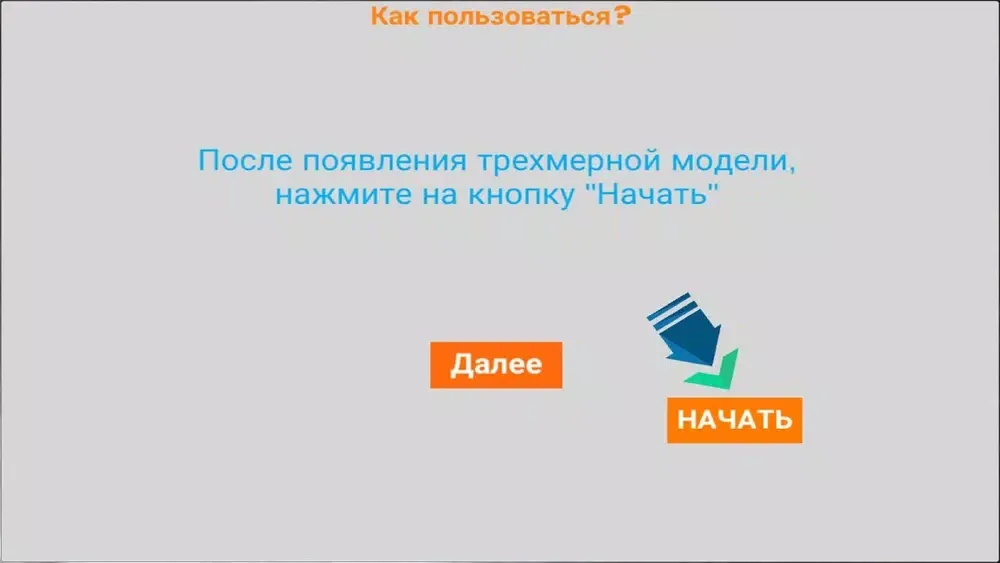 Как пользоваться?

После появления трехмерной модели, нажмите на кнопку "Начать"

Далее

НАЧАТЬ